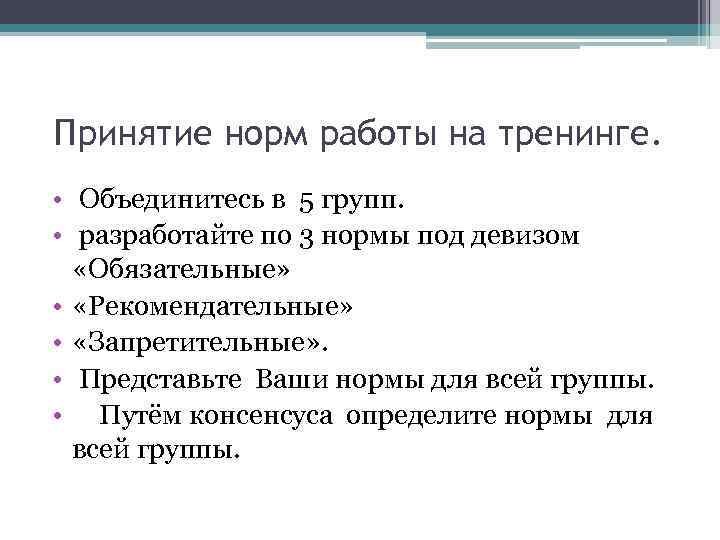 Принятие норм работы на тренинге.

• Объединитесь в 5 групп.
• разработайте по 3 нормы под девизом «Обязательные»
• «Рекомендательные»
• «Запретительные».
• Представьте Ваши нормы для всей группы.
• Путём консенсуса определите нормы для всей группы.